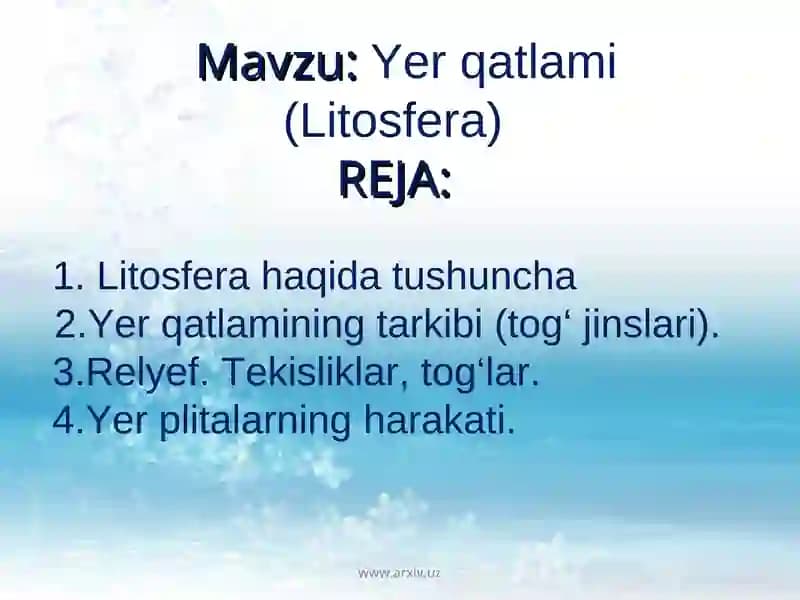 Mavzu: Yer qatlami (Litosfera)
REJA:

1. Litosfera haqida tushuncha
2.Yer qatlamining tarkibi (tog‘ jinslari).
3.Relyef. Tekisliklar, tog‘lar.
4.Yer plitalarning harakati.

www.arxiv.uz